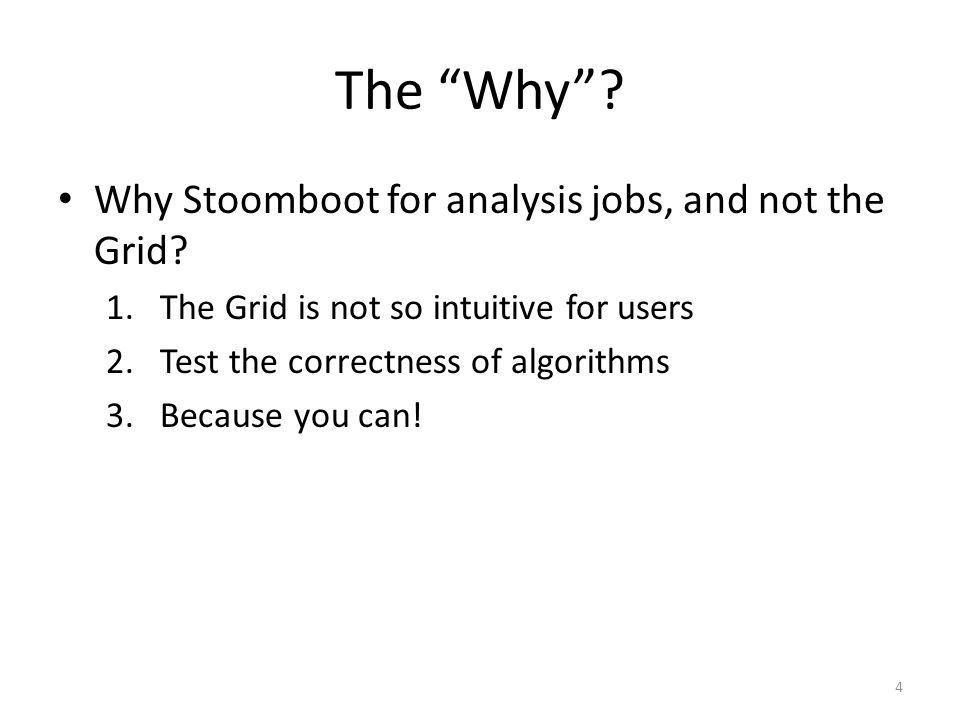 The “Why”?

• Why Stoomboot for analysis jobs, and not the Grid?
1. The Grid is not so intuitive for users
2. Test the correctness of algorithms
3. Because you can!

4